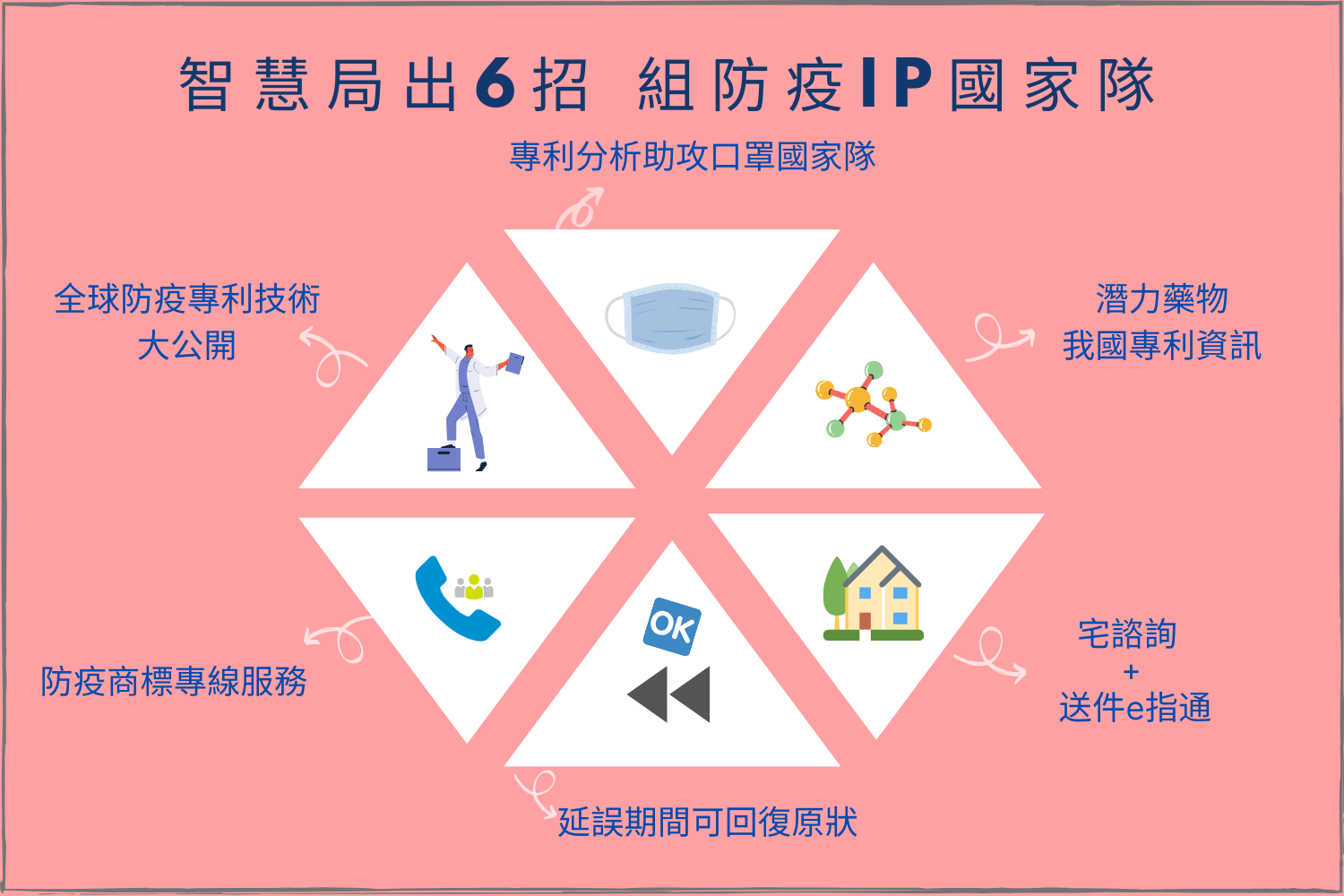 智慧局出6招 組防疫IP國家隊

專利分析助攻口罩國家隊

全球防疫專利技術大公開

潛力藥物我國專利資訊

OK

防疫商標專線服務

宅諮詢
+
送件e指通

延誤期間可回復原狀